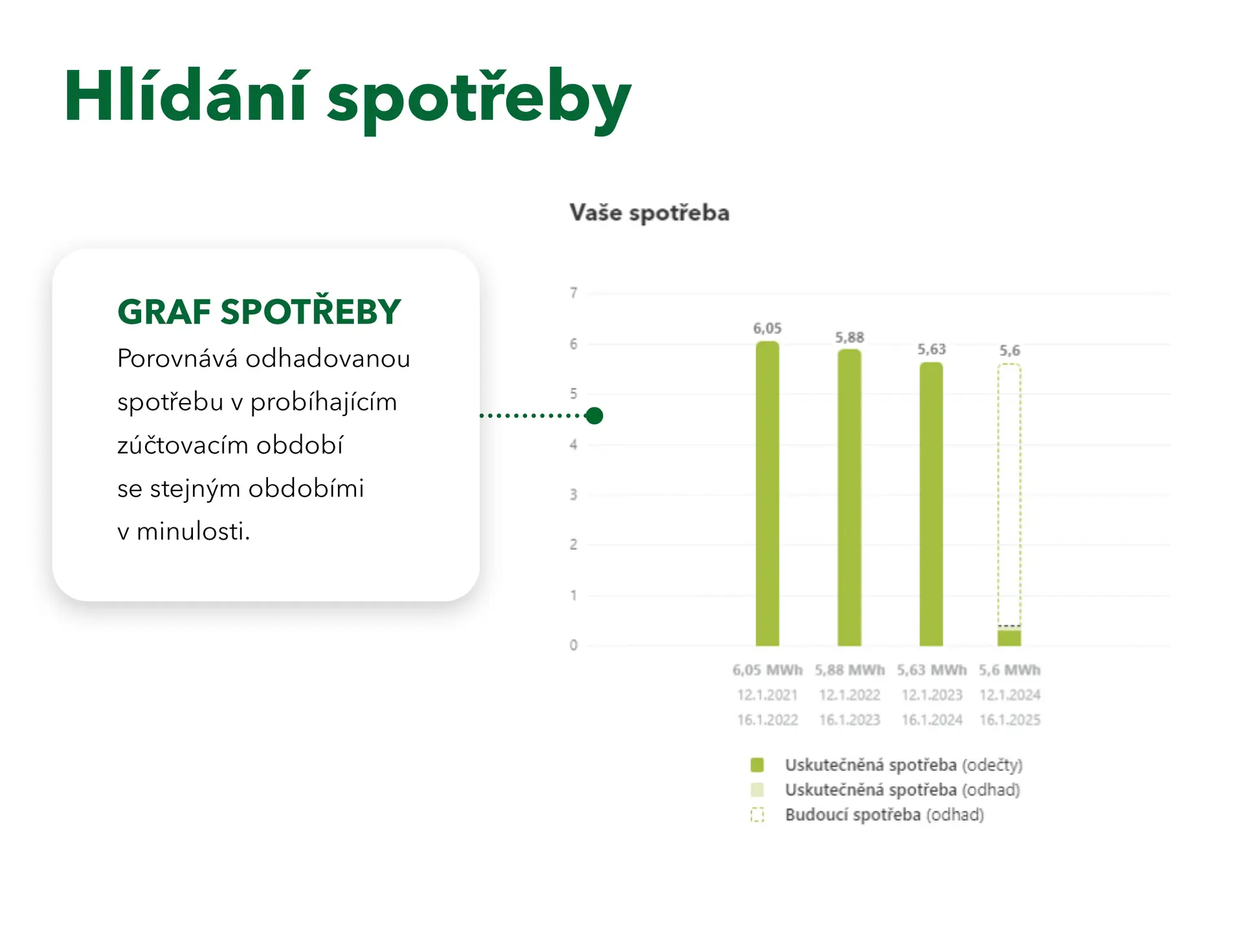 Hlídání spotřeby

GRAF SPOTŘEBY

Porovnává odhadovanou spotřebu v probíhajícím zúčtovacím období se stejným obdobími v minulosti.

Vaše spotřeba

7
6
5
4
3
2
1
0

6,05
5,88
5,63
5,6

6,05 MWh
12.1.2021
16.1.2022

5,88 MWh
12.1.2022
16.1.2023

5,63 MWh
12.1.2023
16.1.2024

5,6 MWh
12.1.2024
16.1.2025

Uskutečněná spotřeba (odečty)
Uskutečněná spotřeba (odhad)
Budoucí spotřeba (odhad)